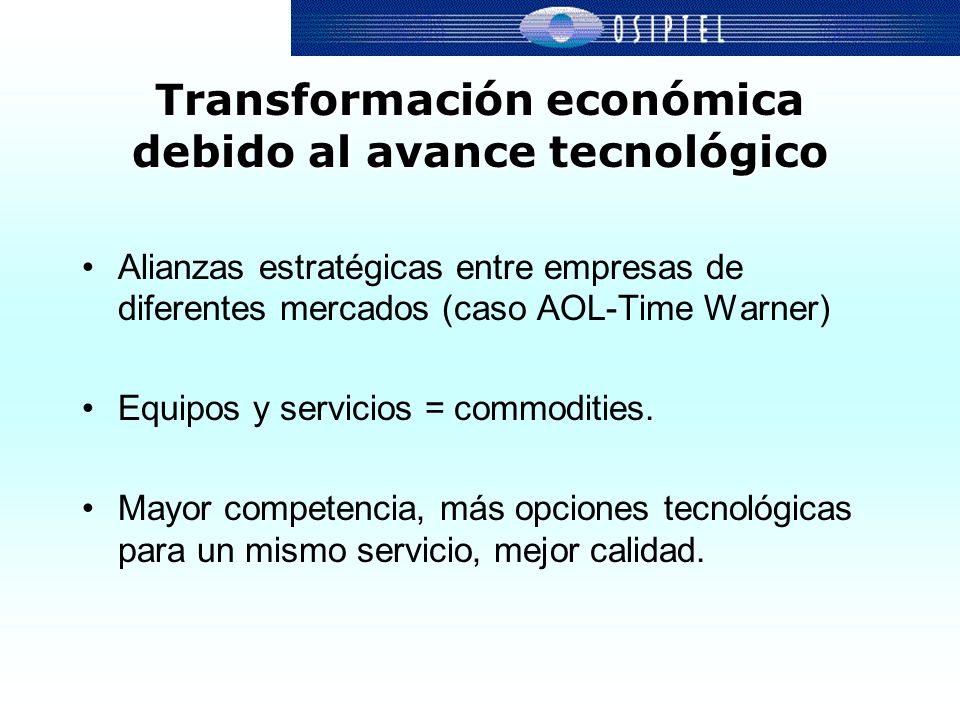 OSIPTEL

Transformación económica debido al avance tecnológico

• Alianzas estratégicas entre empresas de diferentes mercados (caso AOL-Time Warner)

• Equipos y servicios = commodities.

• Mayor competencia, más opciones tecnológicas para un mismo servicio, mejor calidad.